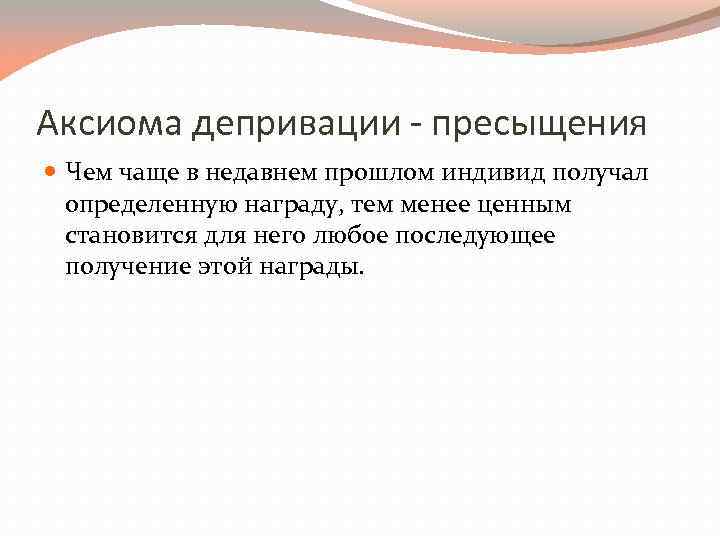 Аксиома депривации - пресыщения

Чем чаще в недавнем прошлом индивид получал определенную награду, тем менее ценным становится для него любое последующее получение этой награды.